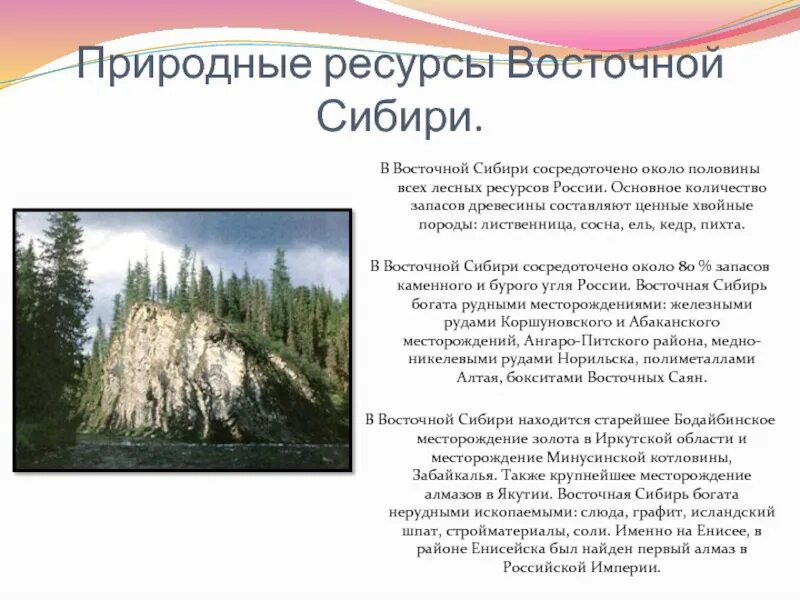 Природные ресурсы Восточной Сибири.

В Восточной Сибири сосредоточено около половины всех лесных ресурсов России. Основное количество запасов древесины составляют ценные хвойные породы: лиственница, сосна, ель, кедр, пихта.

В Восточной Сибири сосредоточено около 80 % запасов каменного и бурого угля России. Восточная Сибирь богата рудными месторождениями: железными рудами Коршуновского и Абаканского месторождений, Ангаро-Питского района, медно-никелевыми рудами Норильска, полиметаллами Алтая, бокситами Восточных Саян.

В Восточной Сибири находится старейшее Бодайбинское месторождение золота в Иркутской области и месторождение Минусинской котловины, Забайкалья. Также крупнейшее месторождение алмазов в Якутии. Восточная Сибирь богата нерудными ископаемыми: слюда, графит, исландский шпат, стройматериалы, соли. Именно на Енисее, в районе Енисейска был найден первый алмаз в Российской Империи.